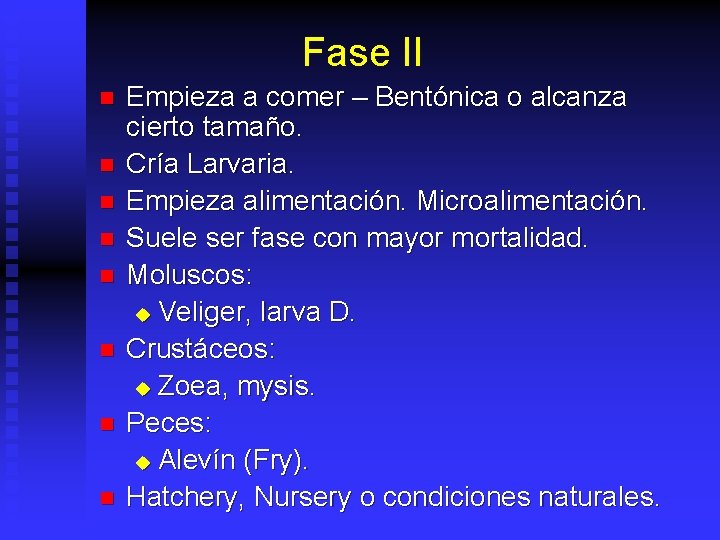 Fase II

- Empieza a comer – Bentónica o alcanza cierto tamaño.
- Cría Larvaria.
- Empieza alimentación. Microalimentación.
- Suele ser fase con mayor mortalidad.
- Moluscos:
  - Veliger, larva D.
- Crustáceos:
  - Zoea, mysis.
- Peces:
  - Alevín (Fry).
- Hatchery, Nursery o condiciones naturales.